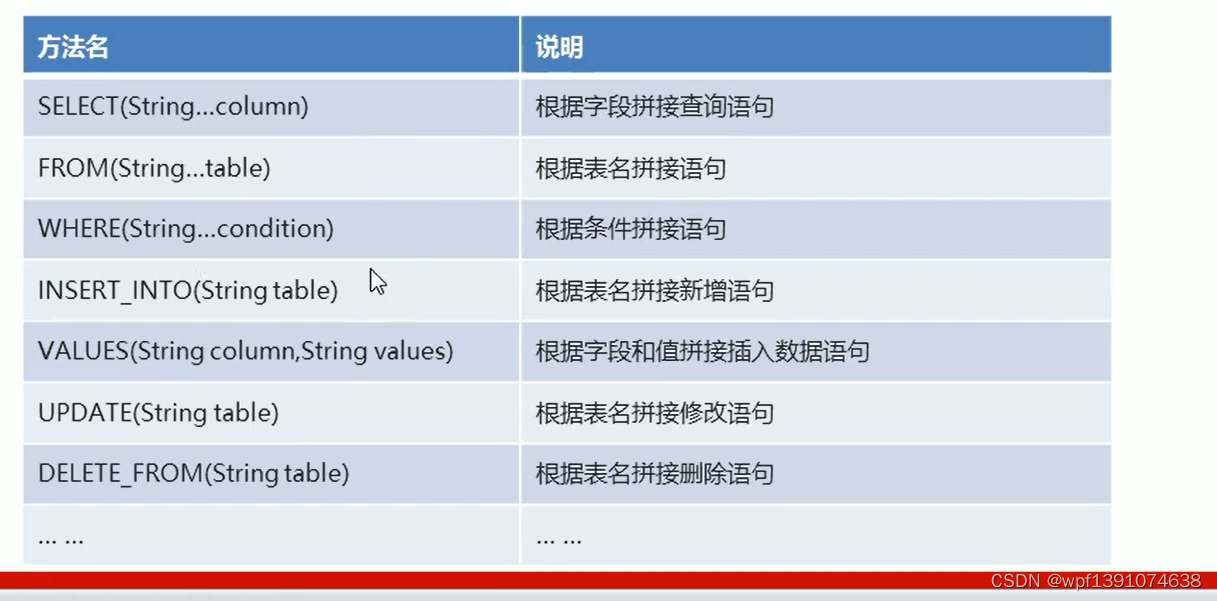 | 方法名 | 说明 |
|---|---|
| SELECT(String...column) | 根据字段拼接查询语句 |
| FROM(String...table) | 根据表名拼接语句 |
| WHERE(String...condition) | 根据条件拼接语句 |
| INSERT_INTO(String table) | 根据表名拼接新增语句 |
| VALUES(String column,String values) | 根据字段和值拼接插入数据语句 |
| UPDATE(String table) | 根据表名拼接修改语句 |
| DELETE_FROM(String table) | 根据表名拼接删除语句 |
| ... ... | ... ... |

CSDN @wpf1391074638